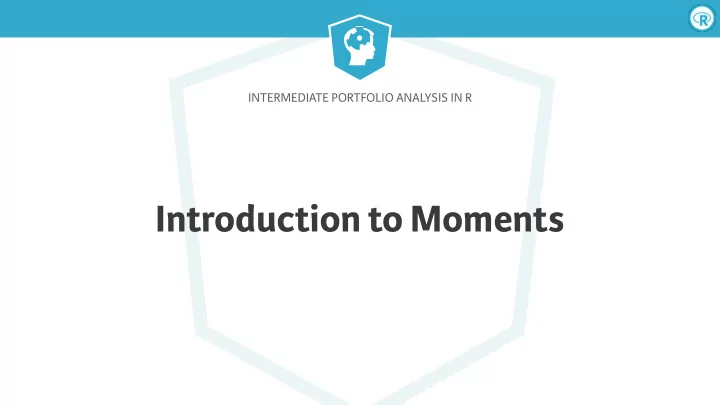 R

INTERMEDIATE PORTFOLIO ANALYSIS IN R

Introduction to Moments